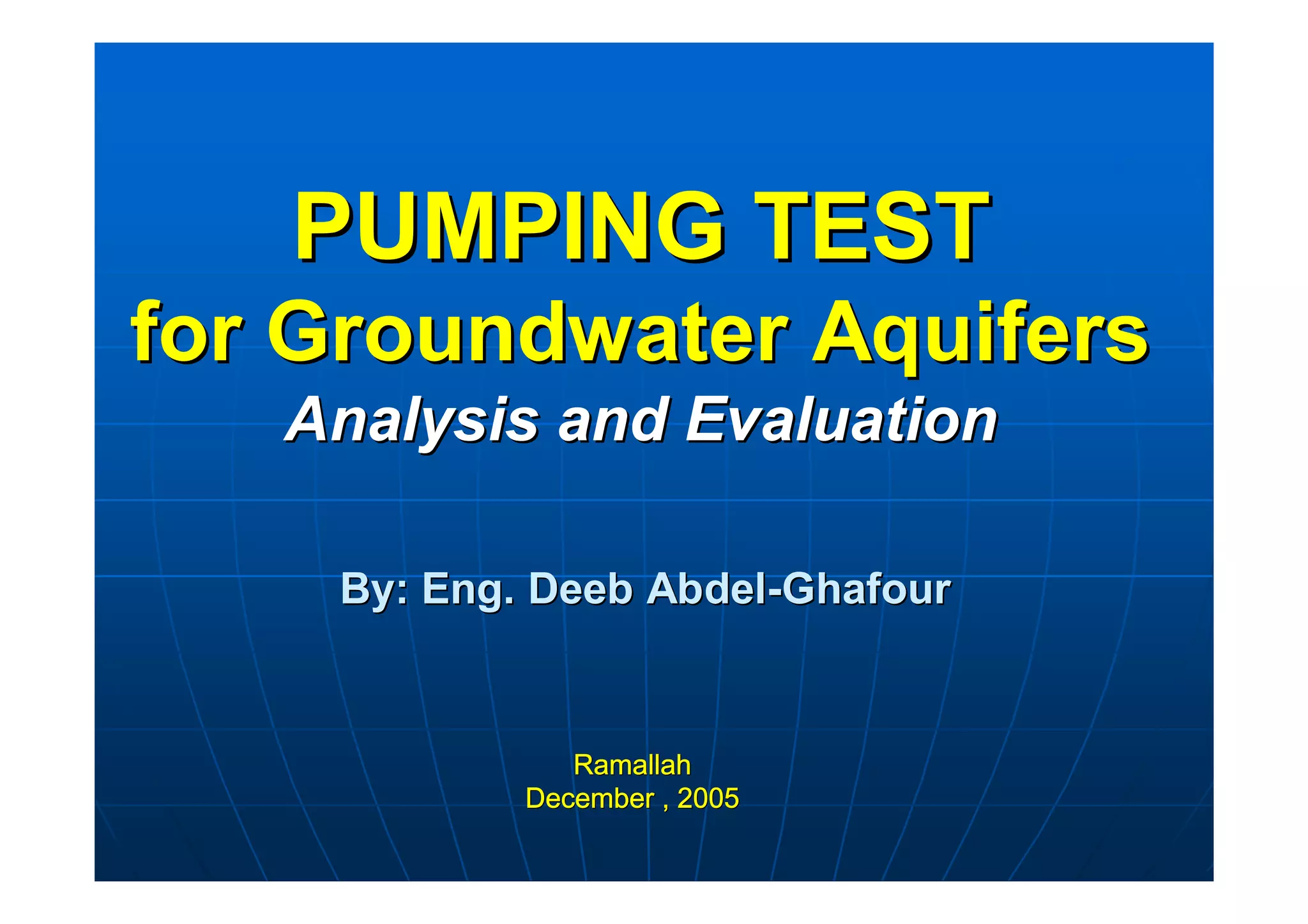 PUMPING TEST
for Groundwater Aquifers
Analysis and Evaluation

By: Eng. Deeb Abdel-Ghafour

Ramallah
December , 2005